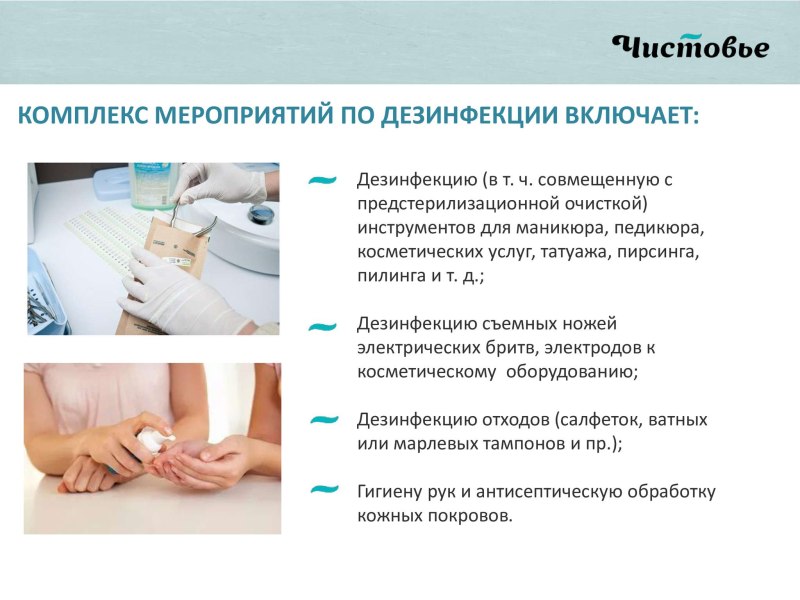 Чистовье

КОМПЛЕКС МЕРОПРИЯТИЙ ПО ДЕЗИНФЕКЦИИ ВКЛЮЧАЕТ:

~ Дезинфекцию (в т. ч. совмещенную с предстерилизационной очисткой) инструментов для маникюра, педикюра, косметических услуг, татуажа, пирсинга, пилинга и т. д.;

~ Дезинфекцию съемных ножей электрических бритв, электродов к косметическому оборудованию;

~ Дезинфекцию отходов (салфеток, ватных или марлевых тампонов и пр.);

~ Гигиену рук и антисептическую обработку кожных покровов.